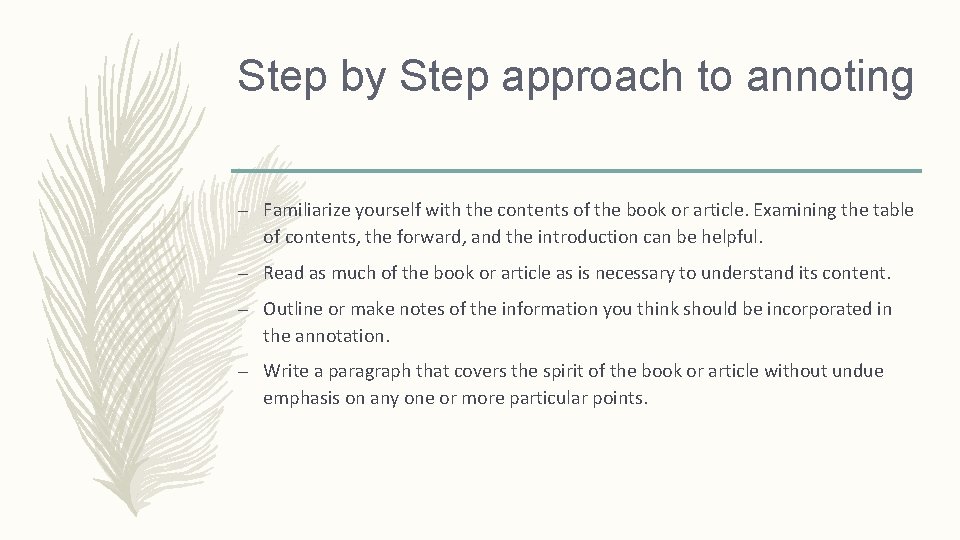 Step by Step approach to annoting

– Familiarize yourself with the contents of the book or article. Examining the table of contents, the forward, and the introduction can be helpful.

– Read as much of the book or article as is necessary to understand its content.

– Outline or make notes of the information you think should be incorporated in the annotation.

– Write a paragraph that covers the spirit of the book or article without undue emphasis on any one or more particular points.